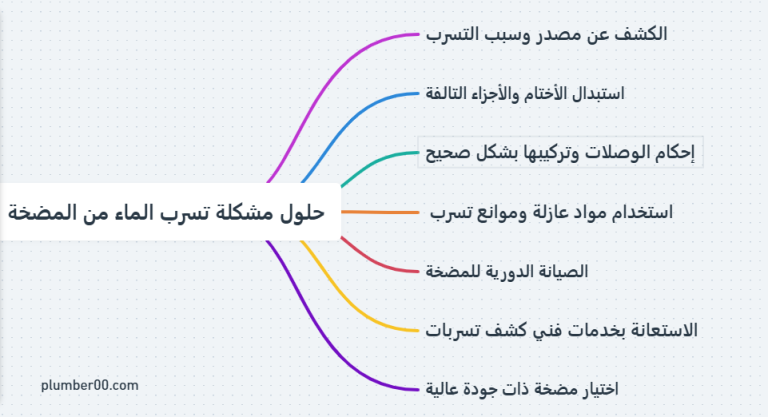 حلول مشكلة تسرب الماء من المضخة

الكشف عن مصدر وسبب التسرب

استبدال الأختام والأجزاء التالفة

إحكام الوصلات وتركيبها بشكل صحيح

استخدام مواد عازلة وموانع تسرب

الصيانة الدورية للمضخة

الاستعانة بخدمات فني كشف تسربات

اختيار مضخة ذات جودة عالية

plumber00.com